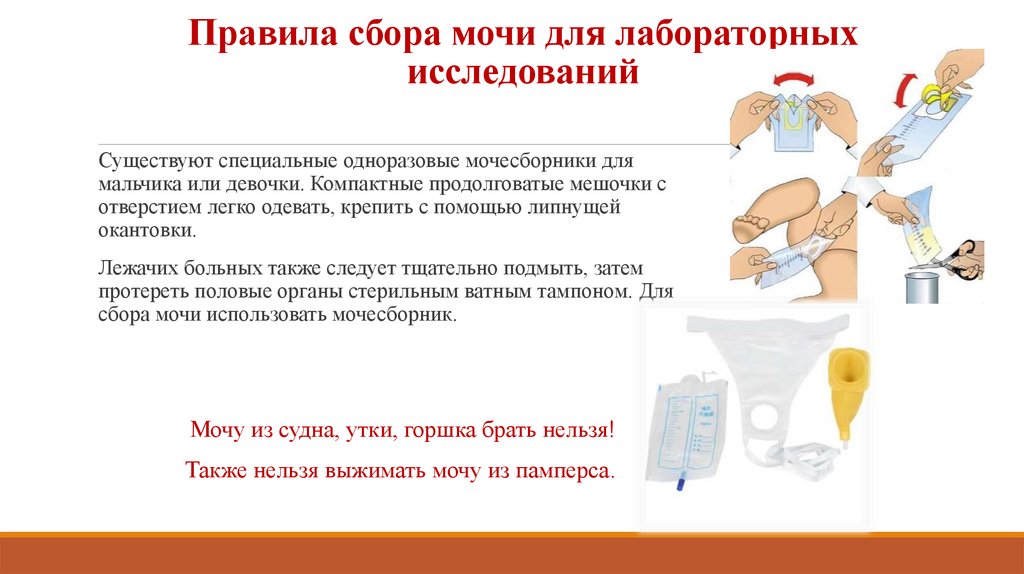 Правила сбора мочи для лабораторных исследований

Существуют специальные одноразовые мочесборники для мальчика или девочки. Компактные продолговатые мешочки с отверстием легко одевать, крепить с помощью липнущей окантовки.

Лежачих больных также следует тщательно подмыть, затем протереть половые органы стерильным ватным тампоном. Для сбора мочи использовать мочесборник.

Мочу из судна, утки, горшка брать нельзя!

Также нельзя выжимать мочу из памперса.